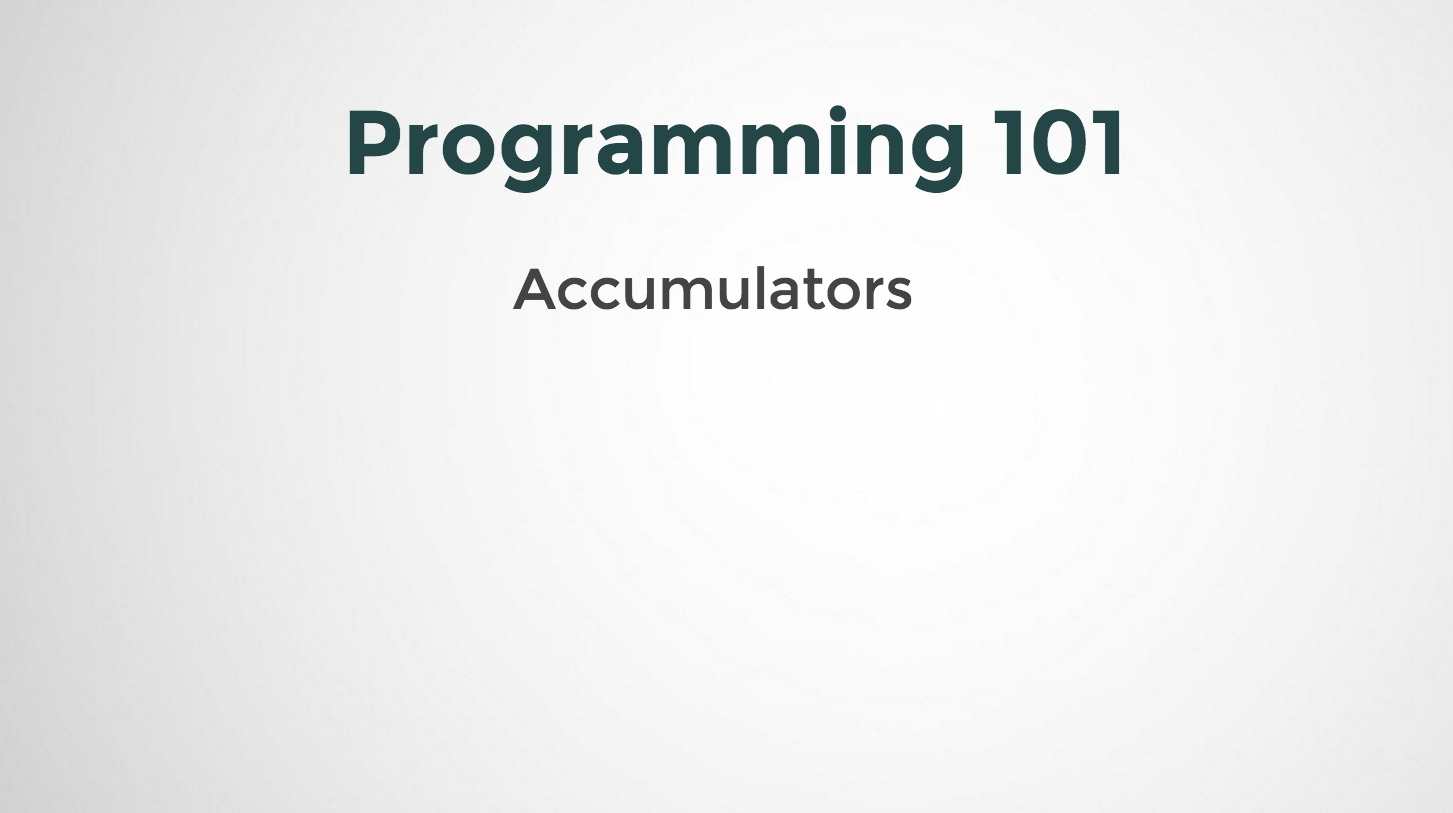 Programming 101

Accumulators